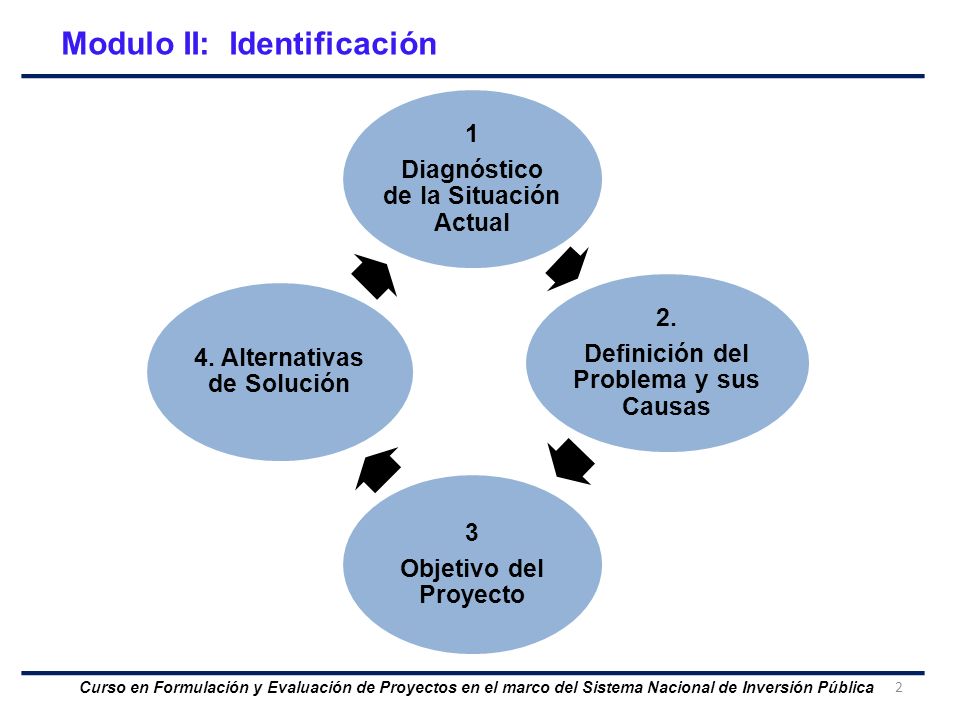 Modulo II: Identificación

1
Diagnóstico de la Situación Actual

2.
Definición del Problema y sus Causas

3
Objetivo del Proyecto

4. Alternativas de Solución

Curso en Formulación y Evaluación de Proyectos en el marco del Sistema Nacional de Inversión Pública 2